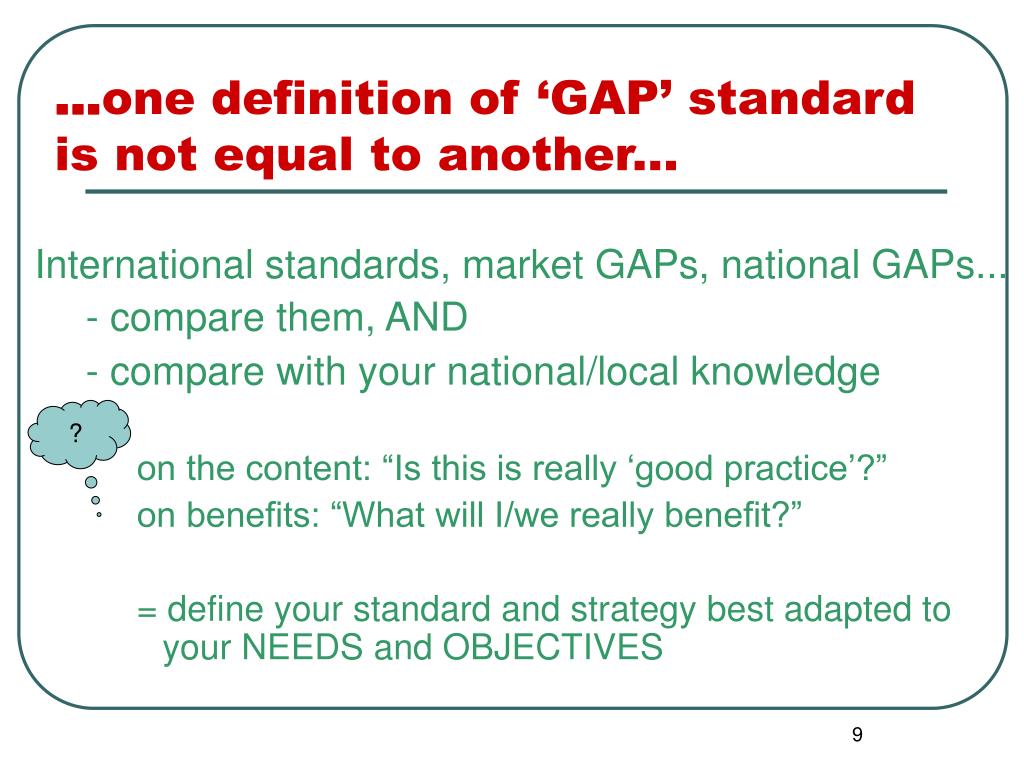 …one definition of ‘GAP’ standard is not equal to another…

International standards, market GAPs, national GAPs...

- compare them, AND

- compare with your national/local knowledge

?

on the content: “Is this is really ‘good practice’?”

on benefits: “What will I/we really benefit?”

= define your standard and strategy best adapted to your NEEDS and OBJECTIVES

9